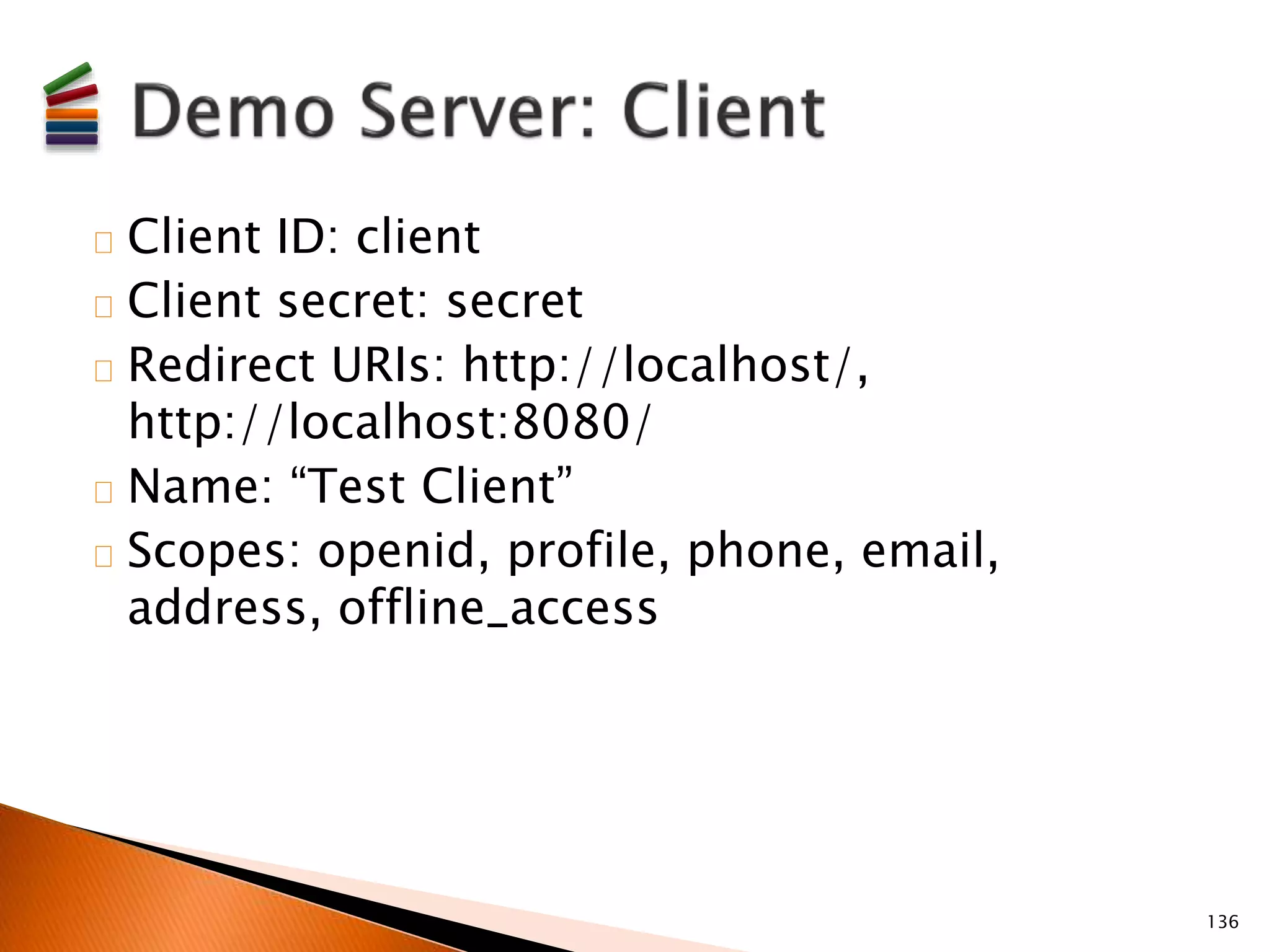 Demo Server: Client

Client ID: client

Client secret: secret

Redirect URIs: http://localhost/, http://localhost:8080/

Name: “Test Client”

Scopes: openid, profile, phone, email, address, offline_access

136